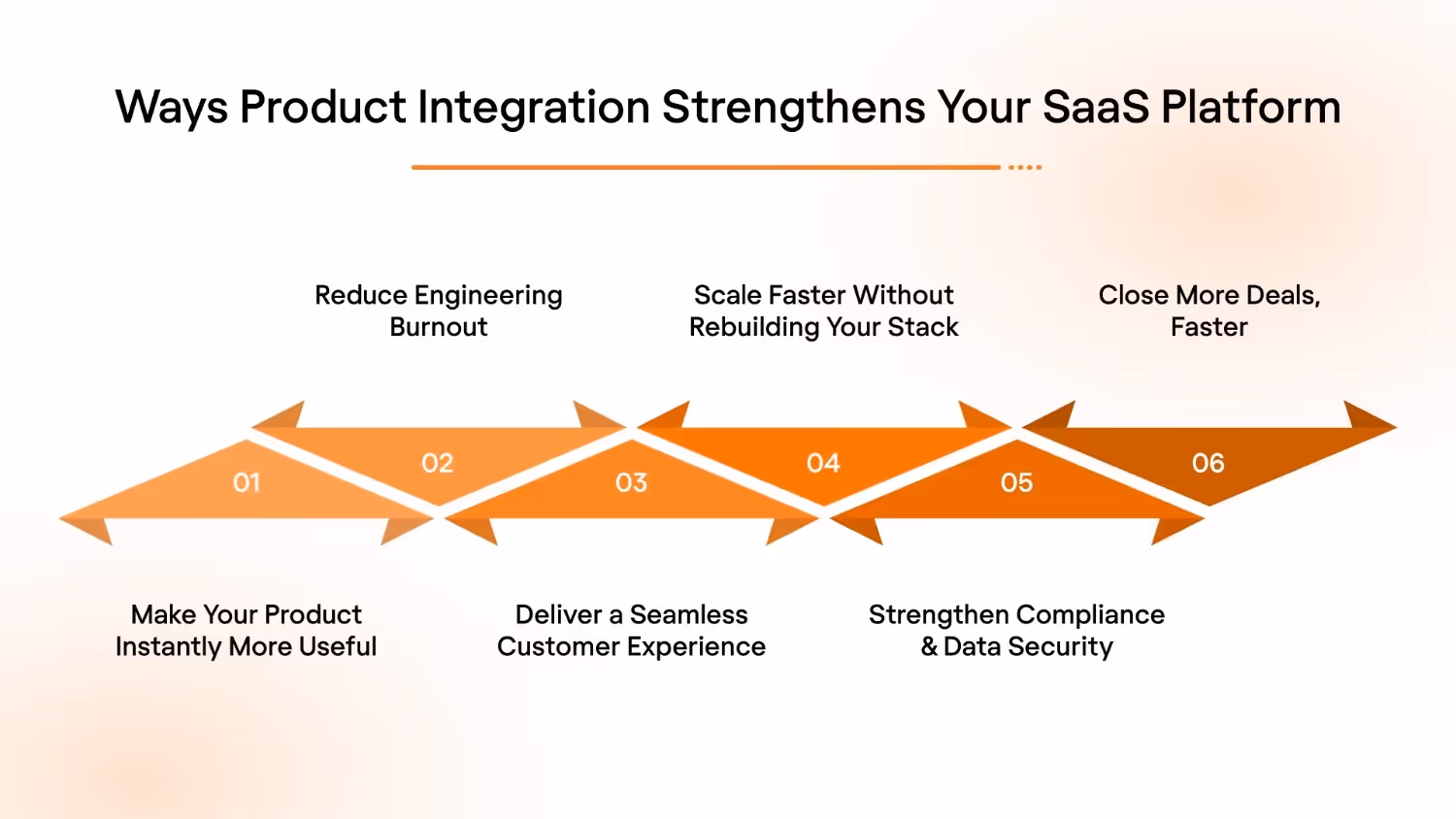 Ways Product Integration Strengthens Your SaaS Platform

Reduce Engineering Burnout

Scale Faster Without Rebuilding Your Stack

Close More Deals, Faster

01

02

03

04

05

06

Make Your Product Instantly More Useful

Deliver a Seamless Customer Experience

Strengthen Compliance & Data Security